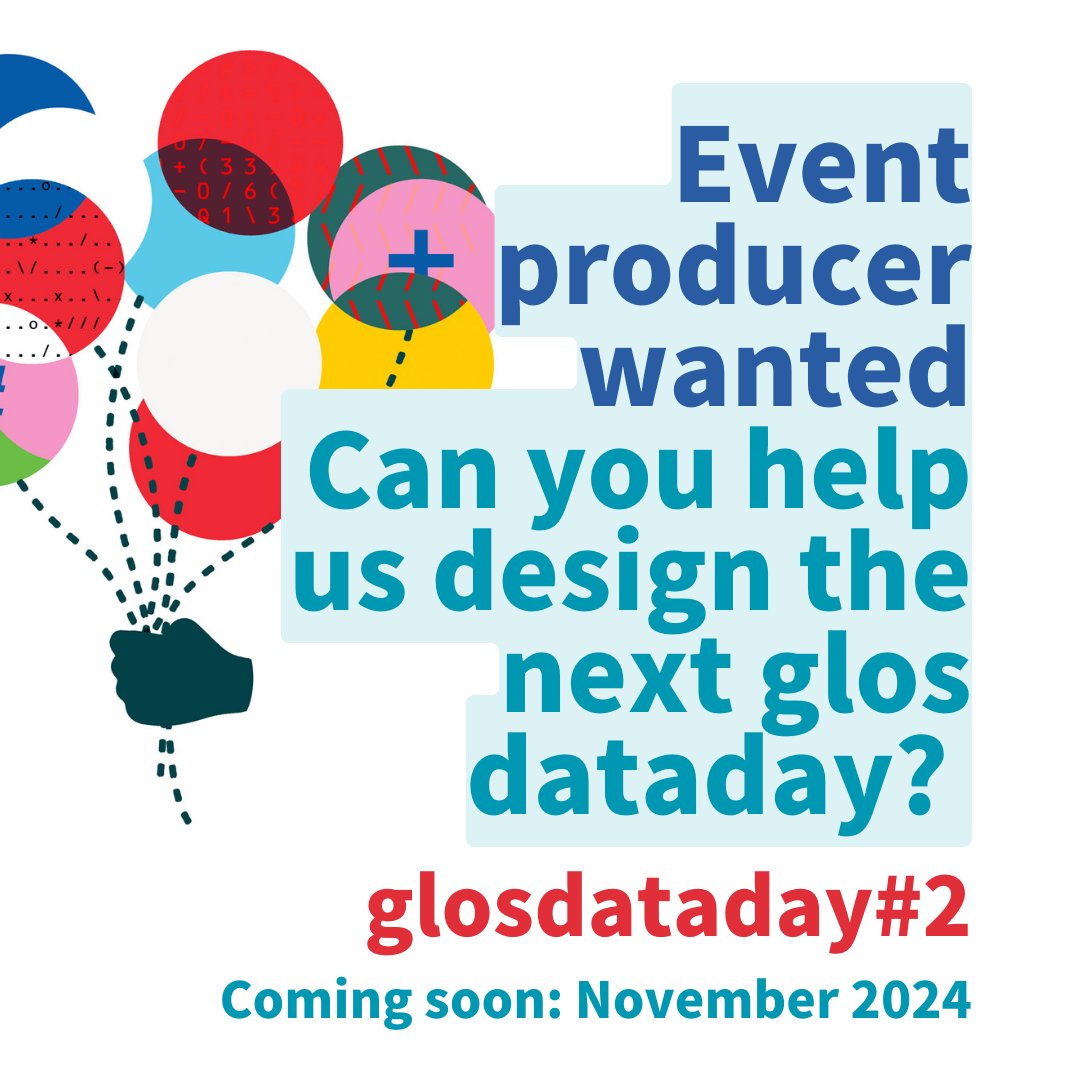 Event producer wanted

Can you help us design the next glos dataday?

glosdataday#2

Coming soon: November 2024